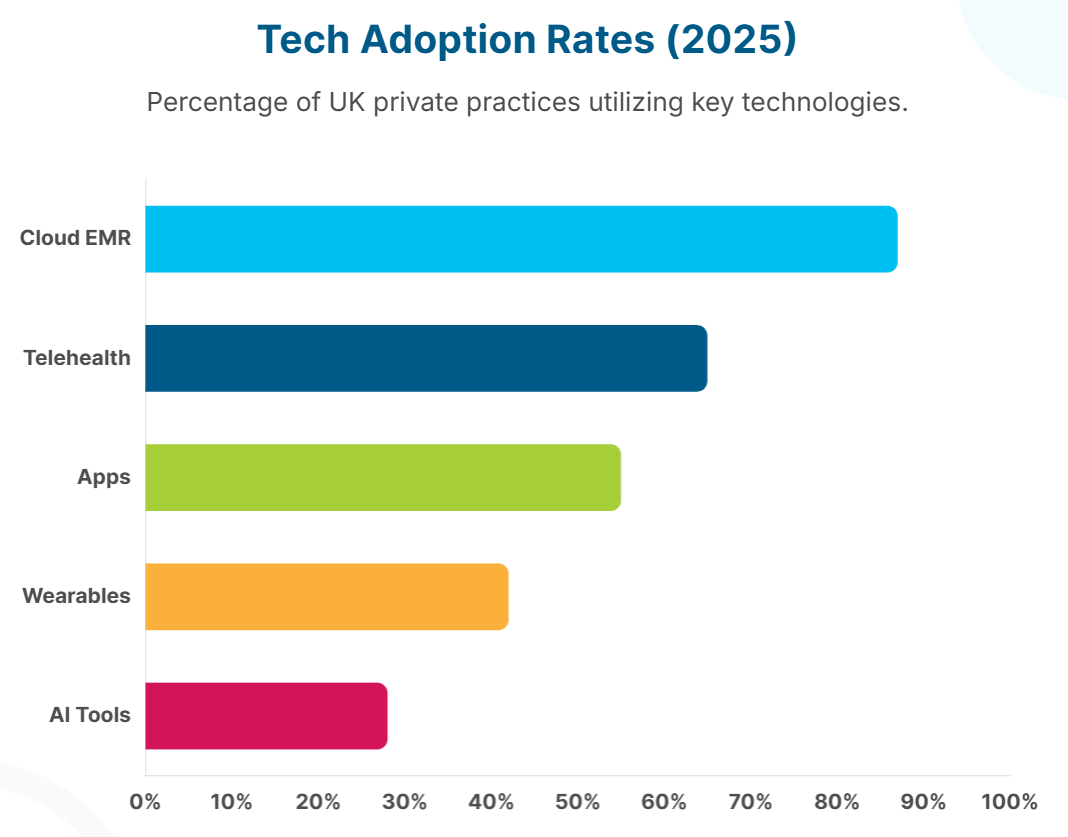 Tech Adoption Rates (2025)

Percentage of UK private practices utilizing key technologies.

Cloud EMR

Telehealth

Apps

Wearables

AI Tools

0%
10%
20%
30%
40%
50%
60%
70%
80%
90%
100%